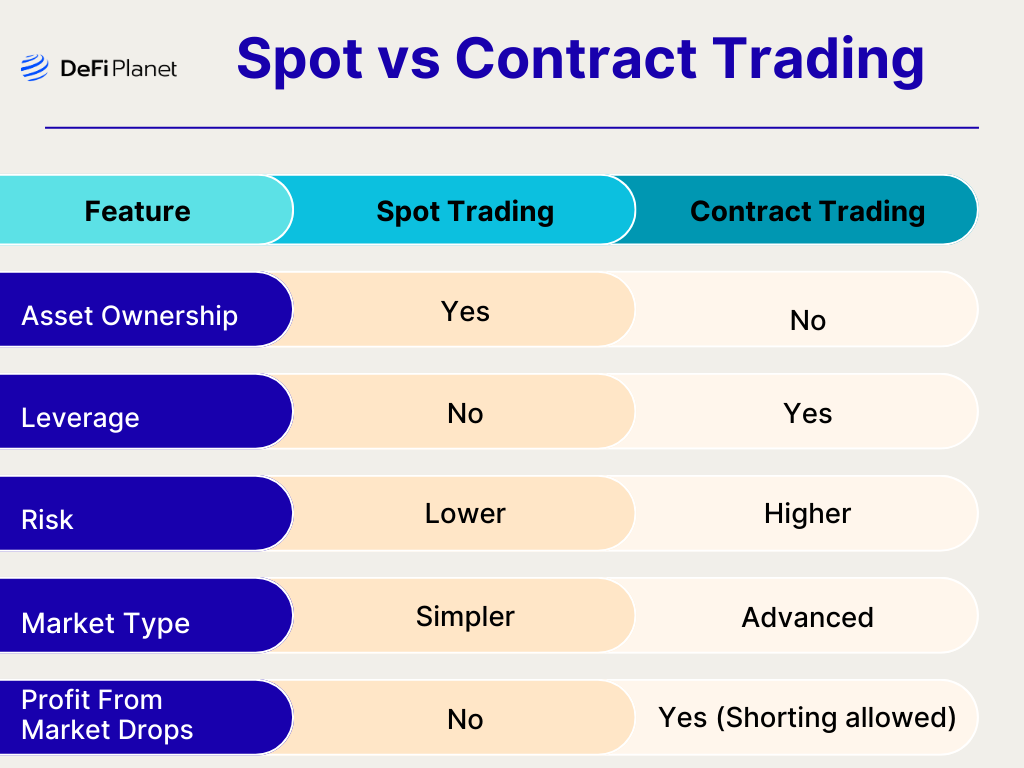 DeFi Planet

Spot vs Contract Trading

| Feature | Spot Trading | Contract Trading |
|---|---|---|
| Asset Ownership | Yes | No |
| Leverage | No | Yes |
| Risk | Lower | Higher |
| Market Type | Simpler | Advanced |
| Profit From Market Drops | No | Yes (Shorting allowed) |